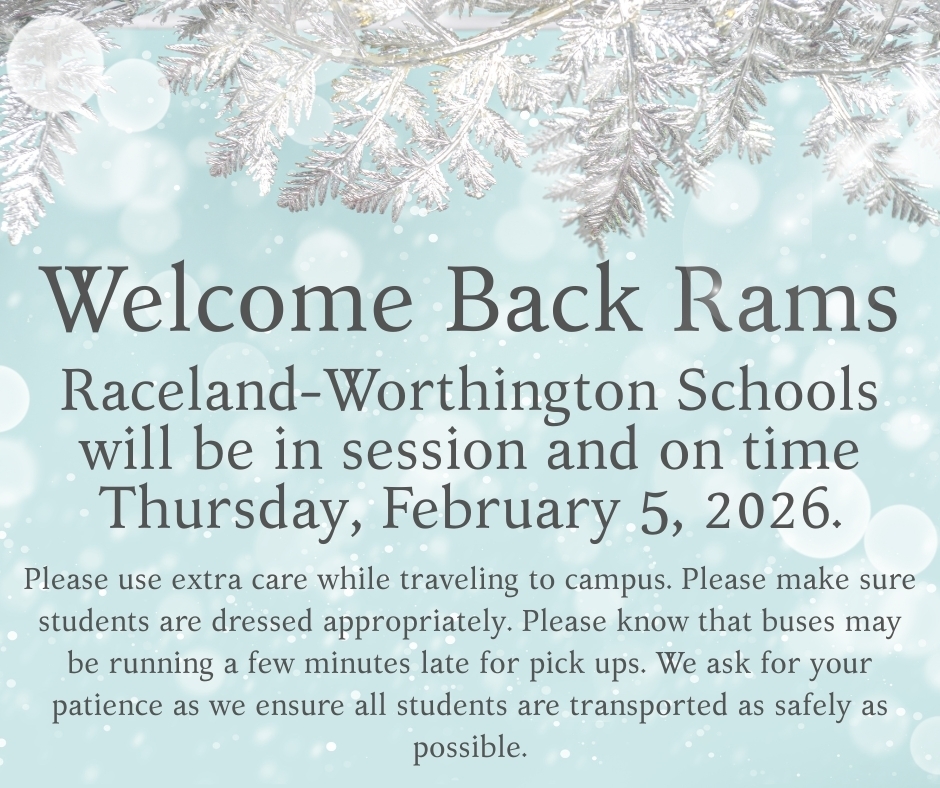 Welcome Back Rams

Raceland-Worthington Schools will be in session and on time Thursday, February 5, 2026.

Please use extra care while traveling to campus. Please make sure students are dressed appropriately. Please know that buses may be running a few minutes late for pick ups. We ask for your patience as we ensure all students are transported as safely as possible.